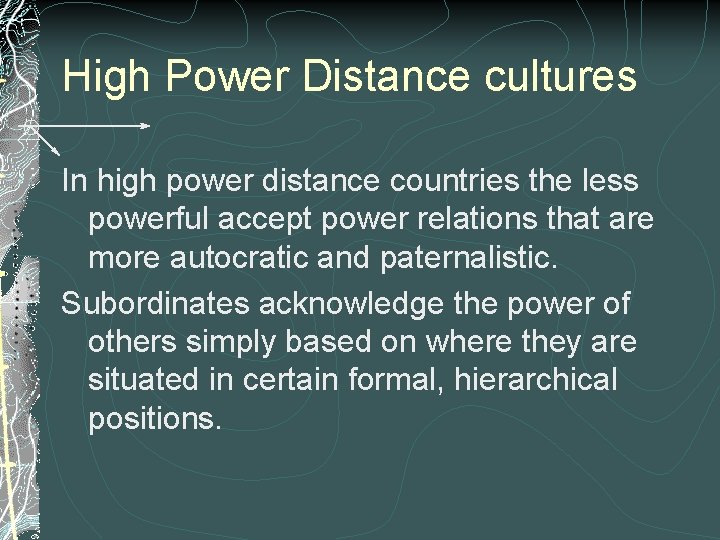 High Power Distance cultures

In high power distance countries the less powerful accept power relations that are more autocratic and paternalistic.

Subordinates acknowledge the power of others simply based on where they are situated in certain formal, hierarchical positions.